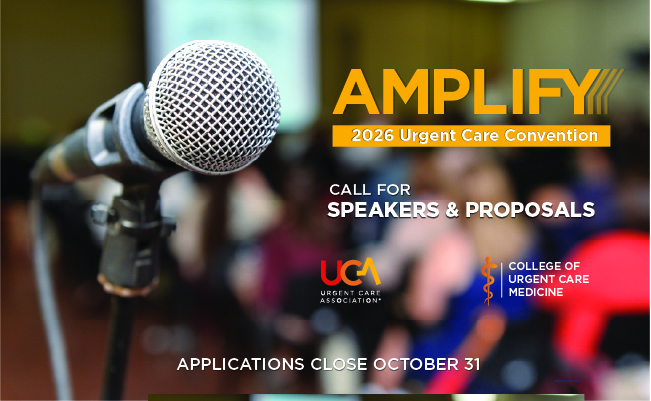 AMPLIFY

2026 Urgent Care Convention

CALL FOR
SPEAKERS & PROPOSALS

UCA
URGENT CARE ASSOCIATION®

COLLEGE OF URGENT CARE MEDICINE

APPLICATIONS CLOSE OCTOBER 31